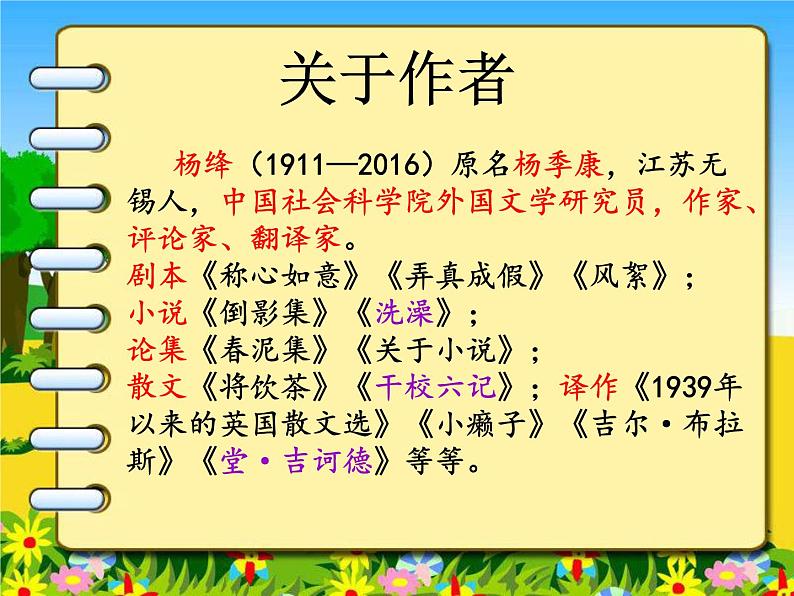 关于作者

杨绛（1911—2016）原名杨季康，江苏无锡人，中国社会科学院外国文学研究员，作家、评论家、翻译家。
剧本《称心如意》《弄真成假》《风絮》；
小说《倒影集》《洗澡》；
论集《春泥集》《关于小说》；
散文《将饮茶》《干校六记》；译作《1939年以来的英国散文选》《小癞子》《吉尔·布拉斯》《堂·吉诃德》等等。